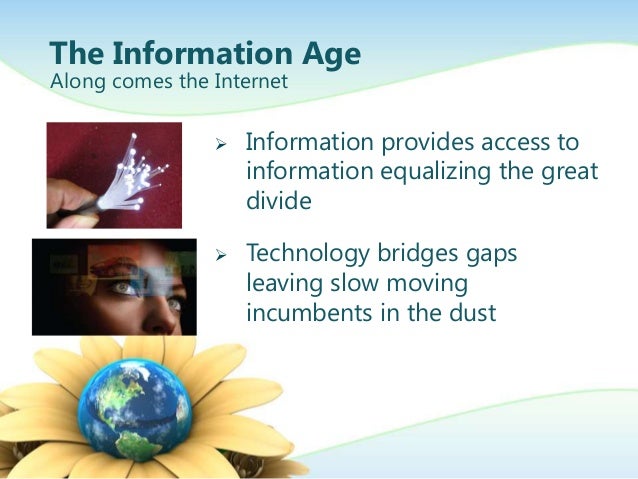 The Information Age
Along comes the Internet

➢ Information provides access to information equalizing the great divide

➢ Technology bridges gaps leaving slow moving incumbents in the dust